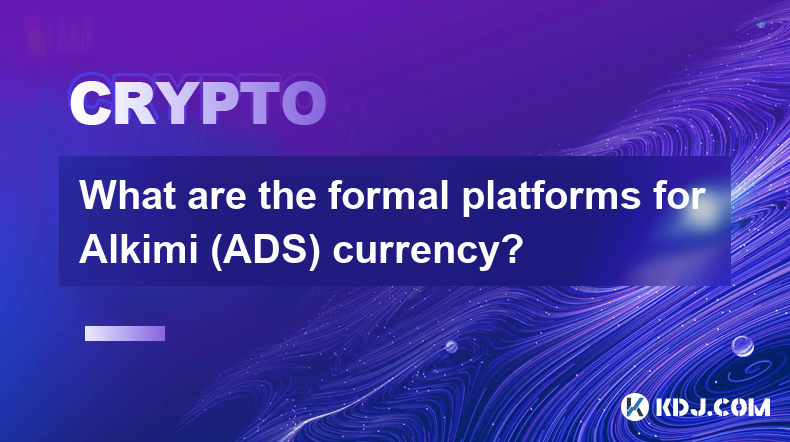 CRYPTO

What are the formal platforms for Alkimi (ADS) currency?

KDJ.COM